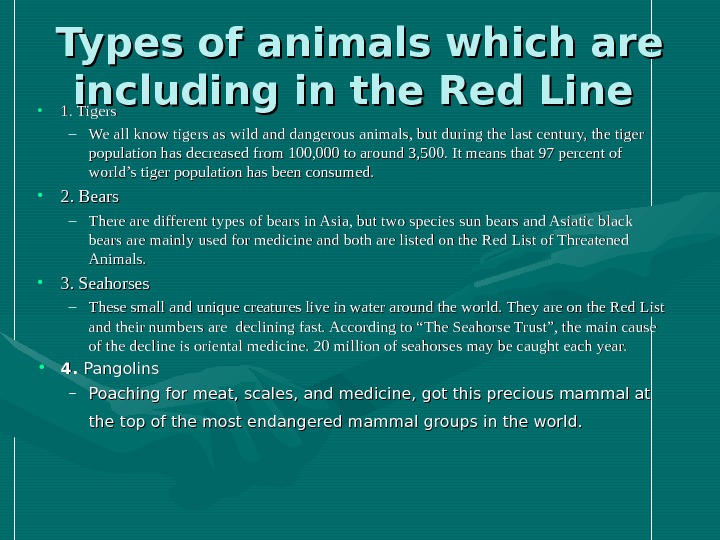 Types of animals which are including in the Red Line

• 1. Tigers
– We all know tigers as wild and dangerous animals, but during the last century, the tiger population has decreased from 100,000 to around 3,500. It means that 97 percent of world’s tiger population has been consumed.

• 2. Bears
– There are different types of bears in Asia, but two species sun bears and Asiatic black bears are mainly used for medicine and both are listed on the Red List of Threatened Animals.

• 3. Seahorses
– These small and unique creatures live in water around the world. They are on the Red List and their numbers are declining fast. According to “The Seahorse Trust”, the main cause of the decline is oriental medicine. 20 million of seahorses may be caught each year.

• 4. Pangolins
– Poaching for meat, scales, and medicine, got this precious mammal at the top of the most endangered mammal groups in the world.